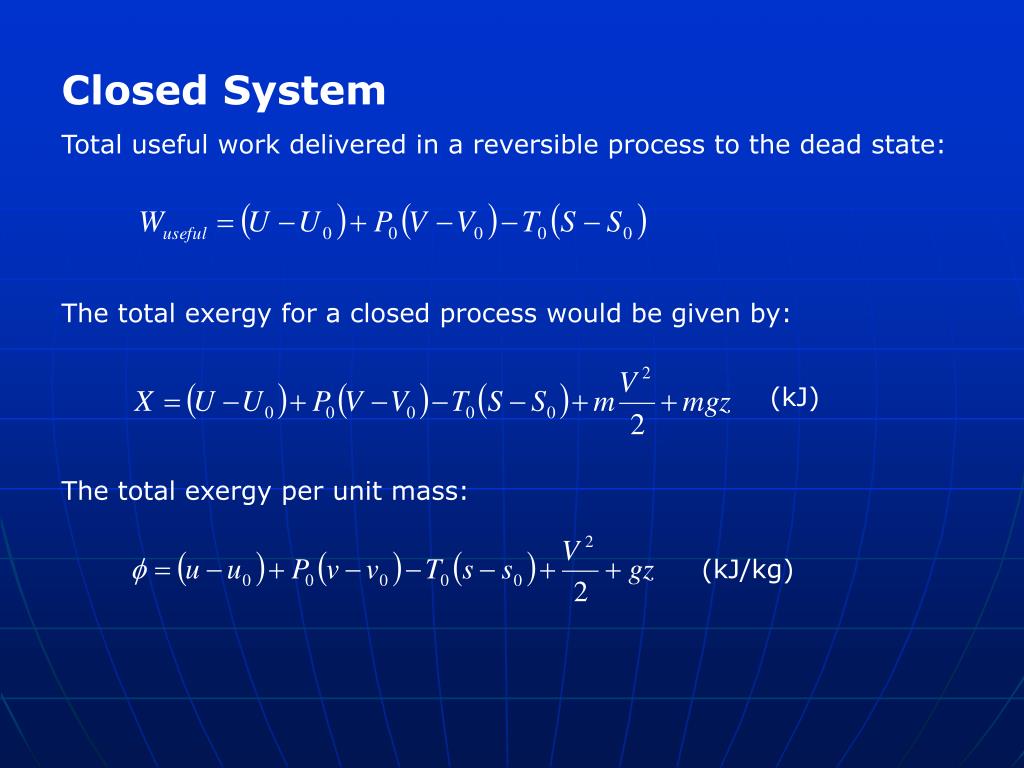 Closed System

Total useful work delivered in a reversible process to the dead state:

$W_{useful} = (U - U_0) + P_0(V - V_0) - T_0(S - S_0)$

The total exergy for a closed process would be given by:

$X = (U - U_0) + P_0(V - V_0) - T_0(S - S_0) + m\frac{V^2}{2} + mgz$ (kJ)

The total exergy per unit mass:

$\phi = (u - u_0) + P_0(v - v_0) - T_0(s - s_0) + \frac{V^2}{2} + gz$ (kJ/kg)